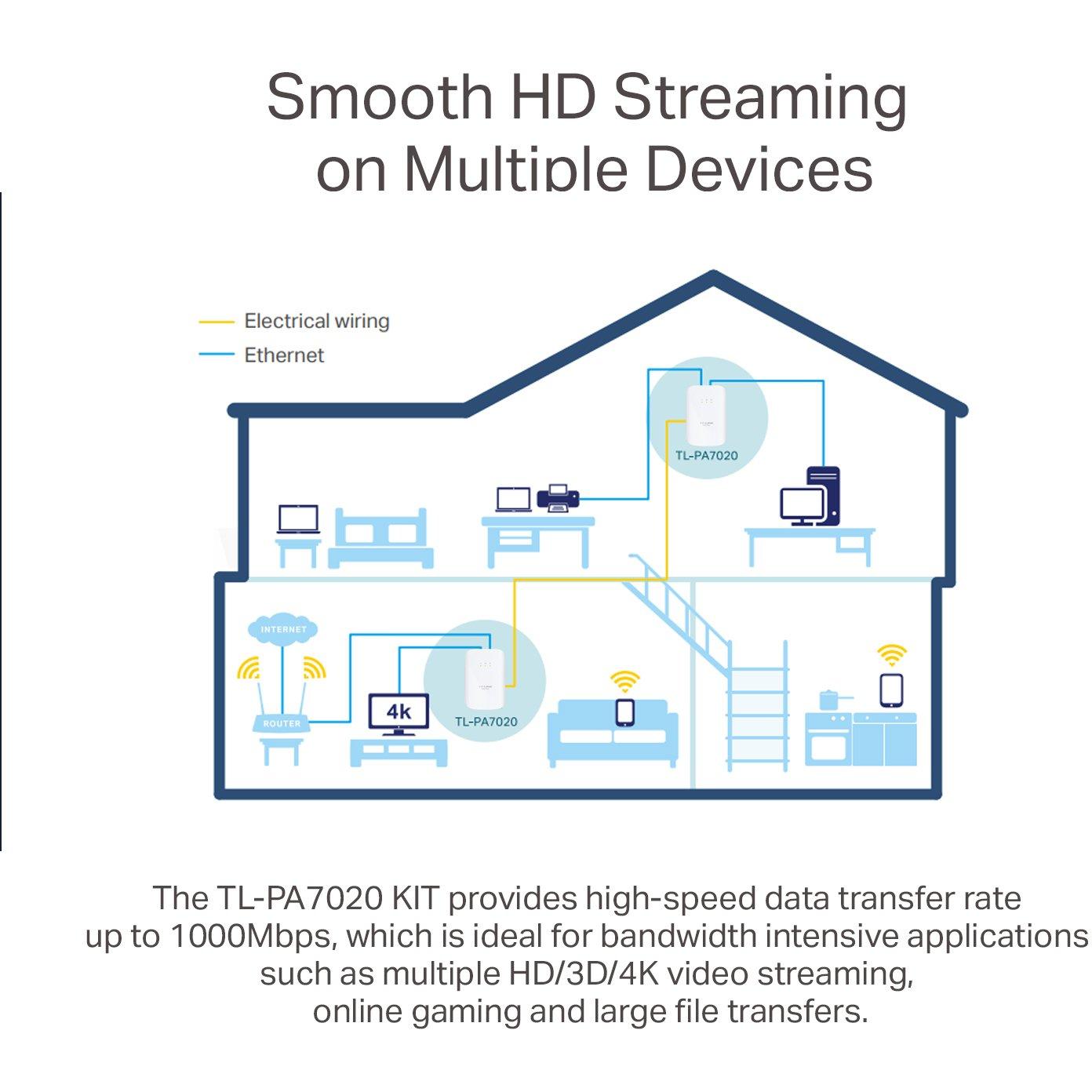 Smooth HD Streaming on Multiple Devices

Electrical wiring
Ethernet

TL-PA7020

INTERNET

ROUTER

4k

TL-PA7020

The TL-PA7020 KIT provides high-speed data transfer rate up to 1000Mbps, which is ideal for bandwidth intensive applications such as multiple HD/3D/4K video streaming, online gaming and large file transfers.